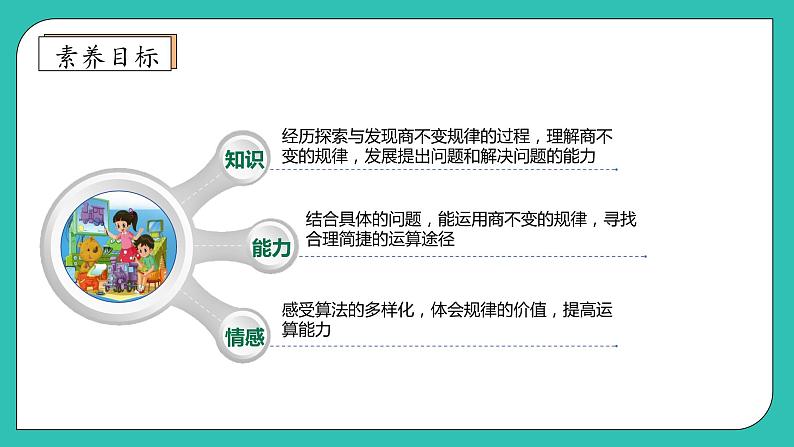 素养目标

知识

经历探索与发现商不变规律的过程，理解商不变的规律，发展提出问题和解决问题的能力

能力

结合具体的问题，能运用商不变的规律，寻找合理简捷的运算途径

情感

感受算法的多样化，体会规律的价值，提高运算能力